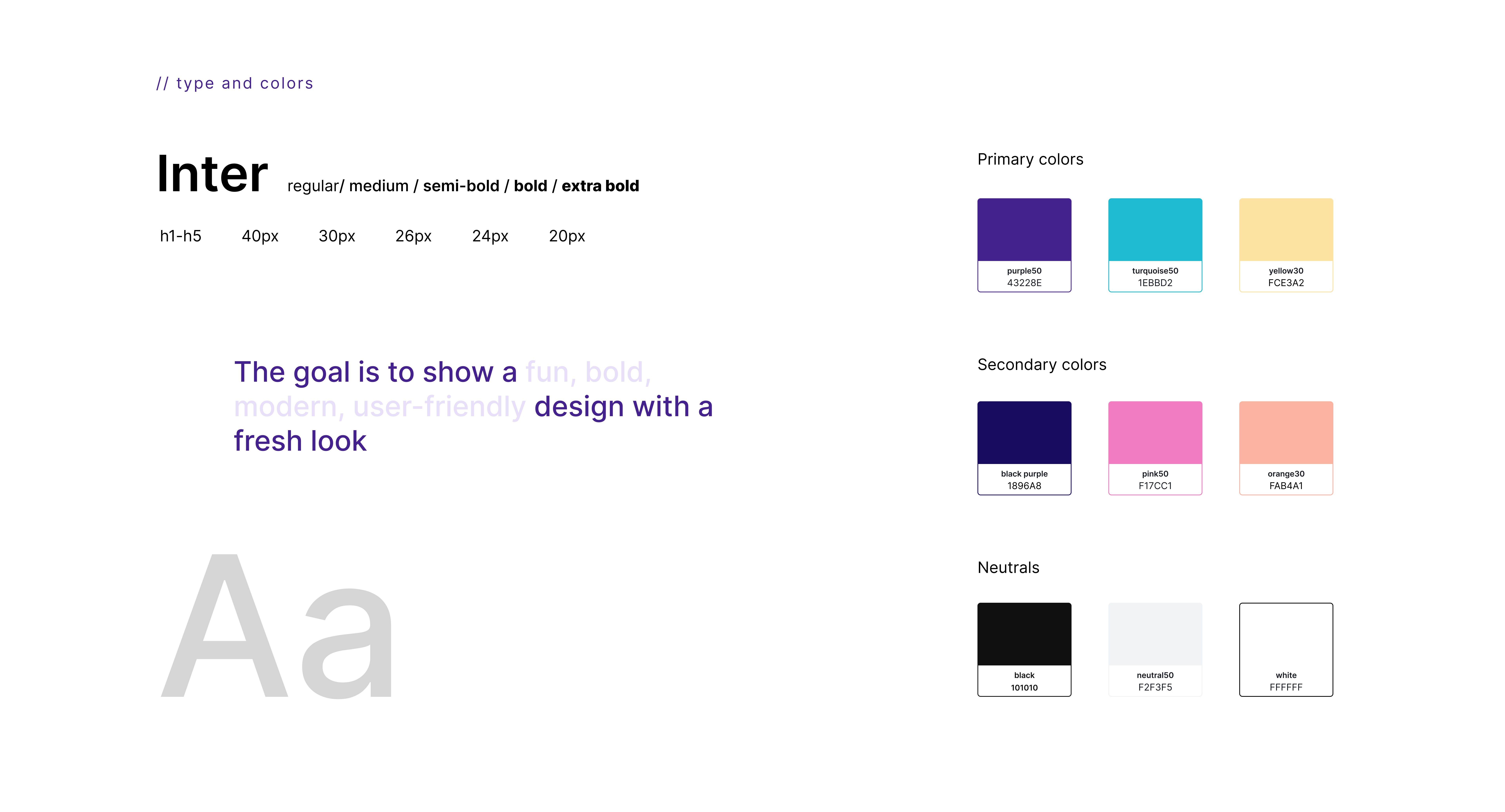 // type and colors

Inter regular/ medium / semi-bold / bold / extra bold

h1-h5 40px 30px 26px 24px 20px

The goal is to show a fun, bold, modern, user-friendly design with a fresh look

Aa

Primary colors

purple50
43228E

turquoise50
1EBBD2

yellow30
FCE3A2

Secondary colors

black purple
1896A8

pink50
F17CC1

orange30
FAB4A1

Neutrals

black
101010

neutral50
F2F3F5

white
FFFFFF